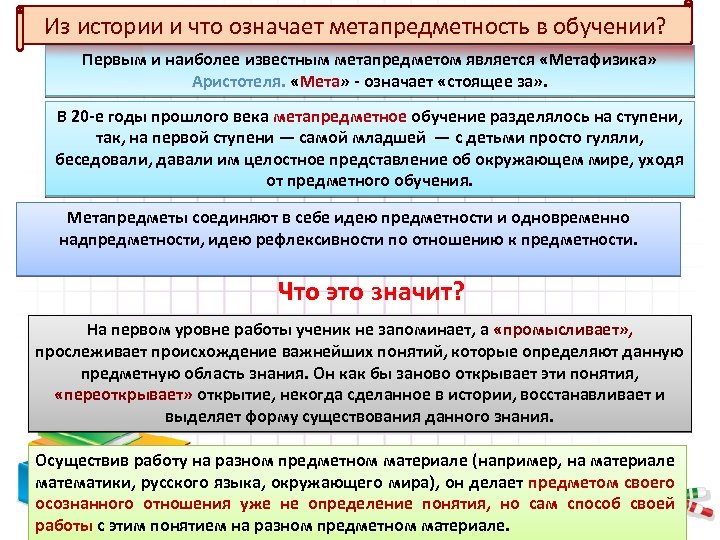 Из истории и что означает метапредметность в обучении?

Первым и наиболее известным метапредметом является «Метафизика» Аристотеля. «Мета» - означает «стоящее за».

В 20-е годы прошлого века метапредметное обучение разделялось на ступени, так, на первой ступени — самой младшей — с детьми просто гуляли, беседовали, давали им целостное представление об окружающем мире, уходя от предметного обучения.

Метапредметы соединяют в себе идею предметности и одновременно надпредметности, идею рефлексивности по отношению к предметности.

Что это значит?

На первом уровне работы ученик не запоминает, а «промысливает», прослеживает происхождение важнейших понятий, которые определяют данную предметную область знания. Он как бы заново открывает эти понятия, «переоткрывает» открытие, некогда сделанное в истории, восстанавливает и выделяет форму существования данного знания.

Осуществив работу на разном предметном материале (например, на материале математики, русского языка, окружающего мира), он делает предметом своего осознанного отношения уже не определение понятия, но сам способ своей работы с этим понятием на разном предметном материале.